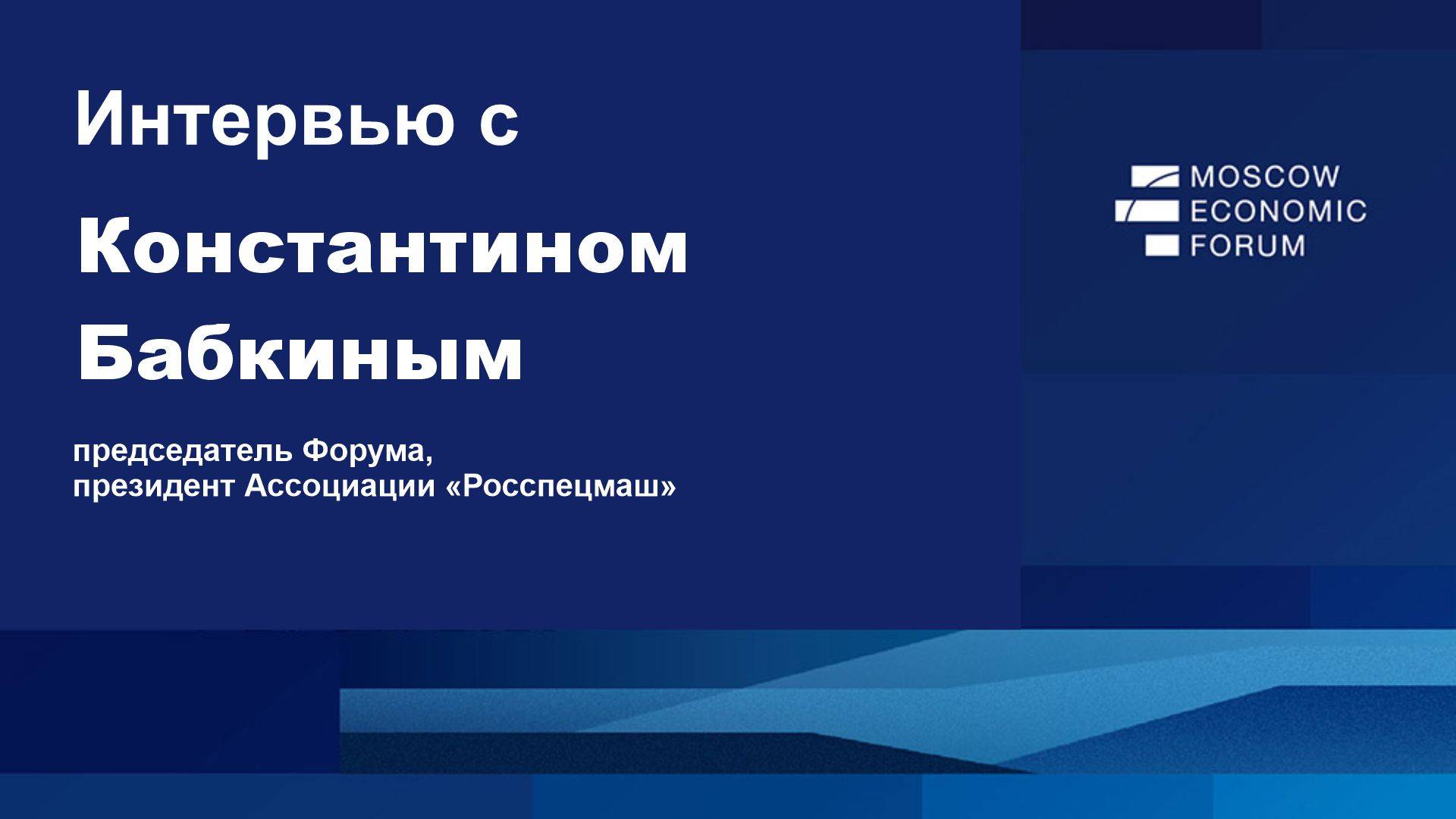 Интервью с Константином Бабкиным

председатель Форума,
президент Ассоциации «Росспецмаш»

MOSCOW
ECONOMIC
FORUM